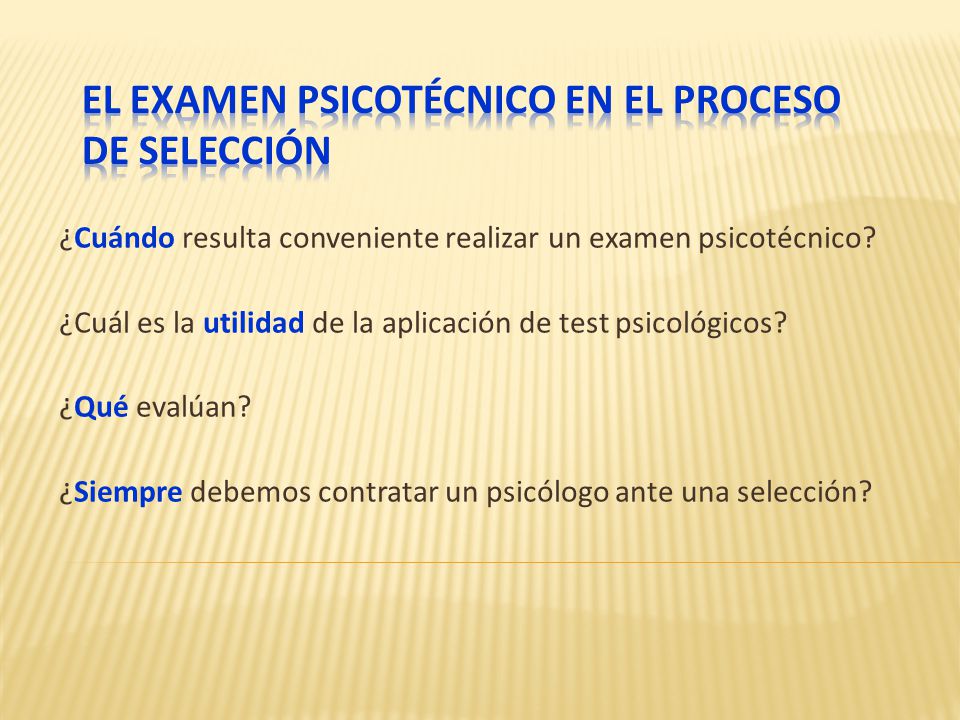 EL EXAMEN PSICOTÉCNICO EN EL PROCESO DE SELECCIÓN

¿Cuándo resulta conveniente realizar un examen psicotécnico?

¿Cuál es la utilidad de la aplicación de test psicológicos?

¿Qué evalúan?

¿Siempre debemos contratar un psicólogo ante una selección?